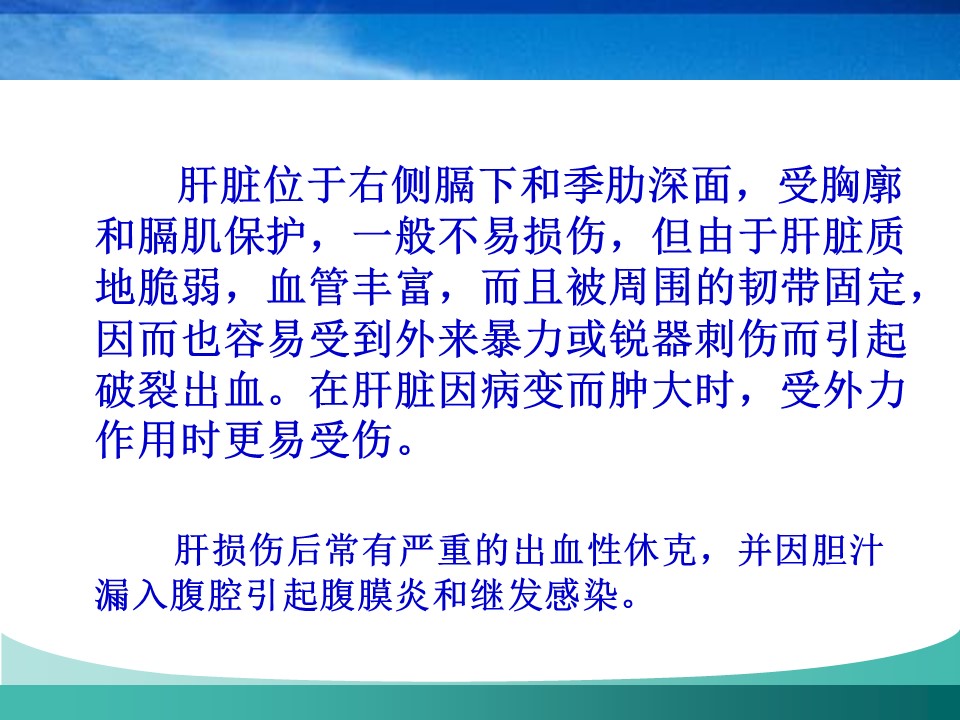 肝脏位于右侧膈下和季肋深面，受胸廓和膈肌保护，一般不易损伤，但由于肝脏质地脆弱，血管丰富，而且被周围的韧带固定，因而也容易受到外来暴力或锐器刺伤而引起破裂出血。在肝脏因病变而肿大时，受外力作用时更易受伤。

肝损伤后常有严重的出血性休克，并因胆汁漏入腹腔引起腹膜炎和继发感染。